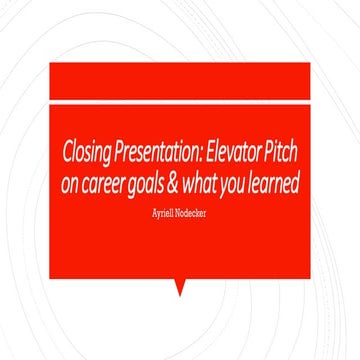 Closing Presentation: Elevator Pitch on career goals & what you learned

Ayriell Nodecker